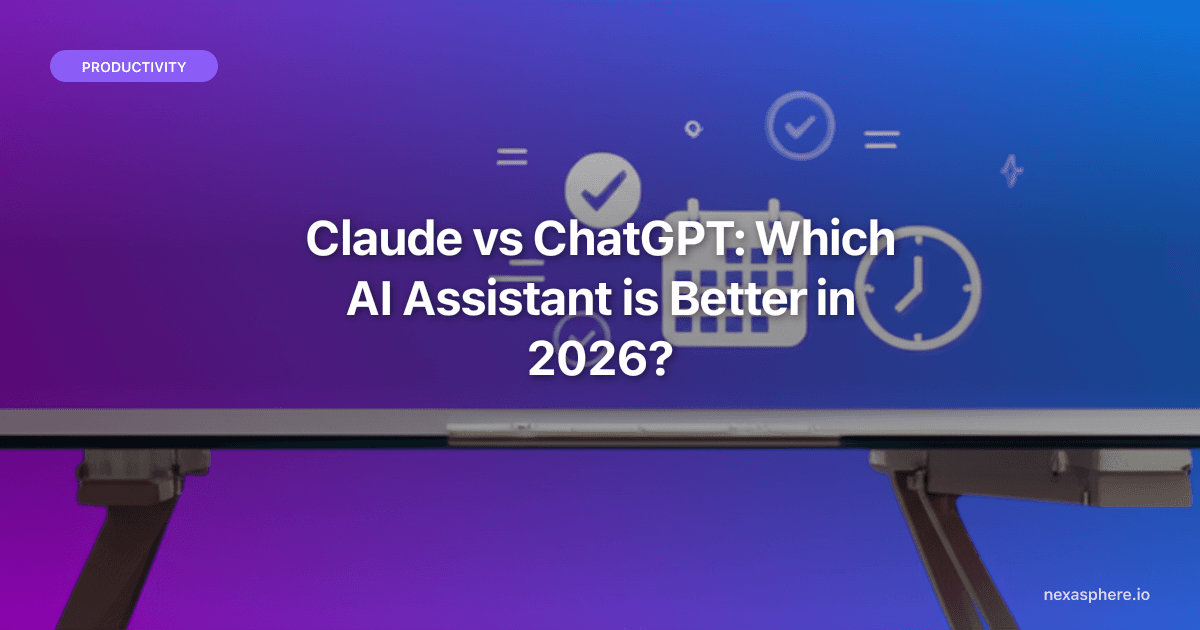 PRODUCTIVITY

Claude vs ChatGPT: Which AI Assistant is Better in 2026?

nexasphere.io